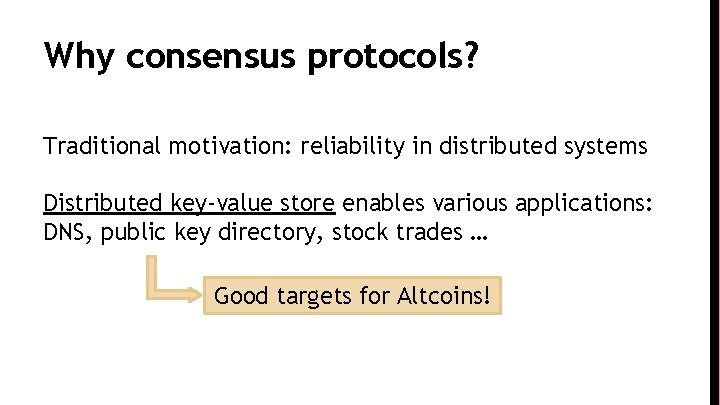 Why consensus protocols?

Traditional motivation: reliability in distributed systems

Distributed key-value store enables various applications: DNS, public key directory, stock trades …

Good targets for Altcoins!